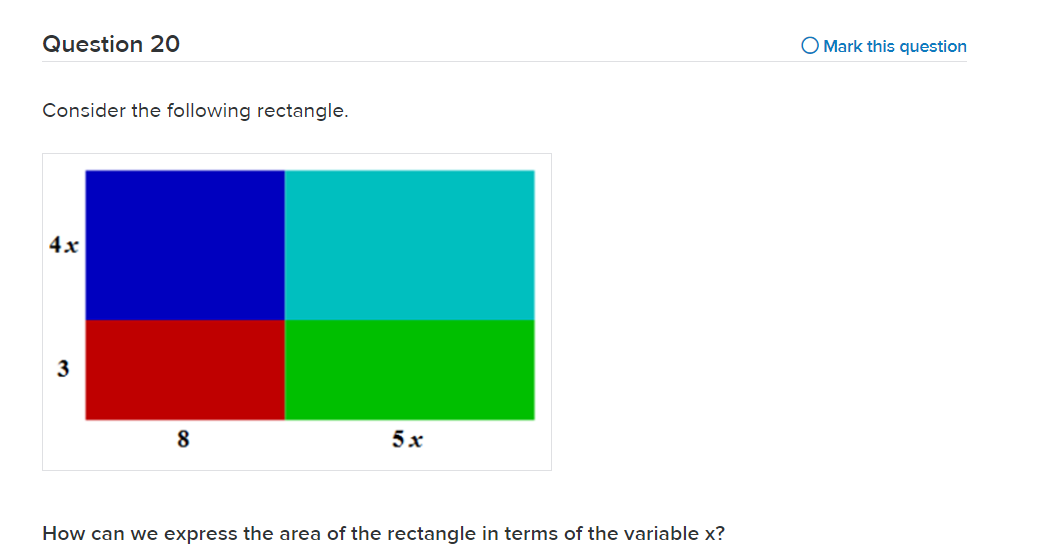 Question 20

Mark this question

Consider the following rectangle.

$4x$

$3$

$8$

$5x$

How can we express the area of the rectangle in terms of the variable x?